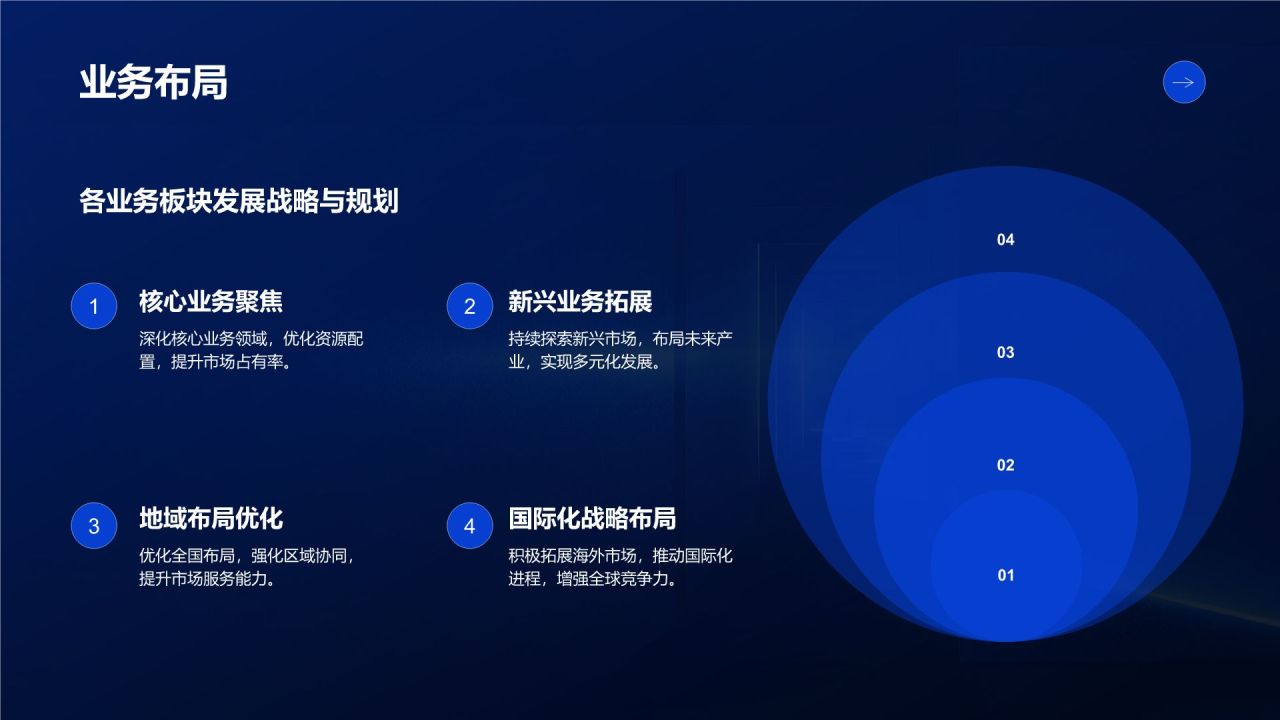 业务布局

各业务板块发展战略与规划

1
核心业务聚焦
深化核心业务领域，优化资源配置，提升市场占有率。

2
新兴业务拓展
持续探索新兴市场，布局未来产业，实现多元化发展。

3
地域布局优化
优化全国布局，强化区域协同，提升市场服务能力。

4
国际化战略布局
积极拓展海外市场，推动国际化进程，增强全球竞争力。

04

03

02

01